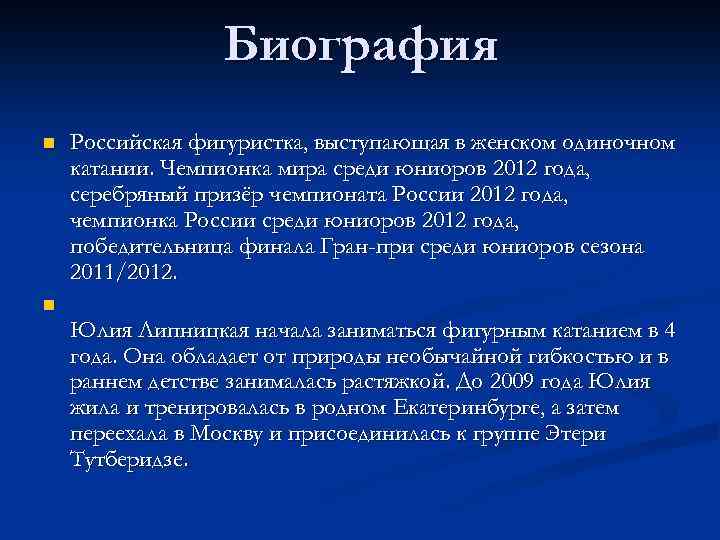 Биография

Российская фигуристка, выступающая в женском одиночном катании. Чемпионка мира среди юниоров 2012 года, серебряный призёр чемпионата России 2012 года, чемпионка России среди юниоров 2012 года, победительница финала Гран-при среди юниоров сезона 2011/2012.

Юлия Липницкая начала заниматься фигурным катанием в 4 года. Она обладает от природы необычайной гибкостью и в раннем детстве занималась растяжкой. До 2009 года Юлия жила и тренировалась в родном Екатеринбурге, а затем переехала в Москву и присоединилась к группе Этери Тутберидзе.